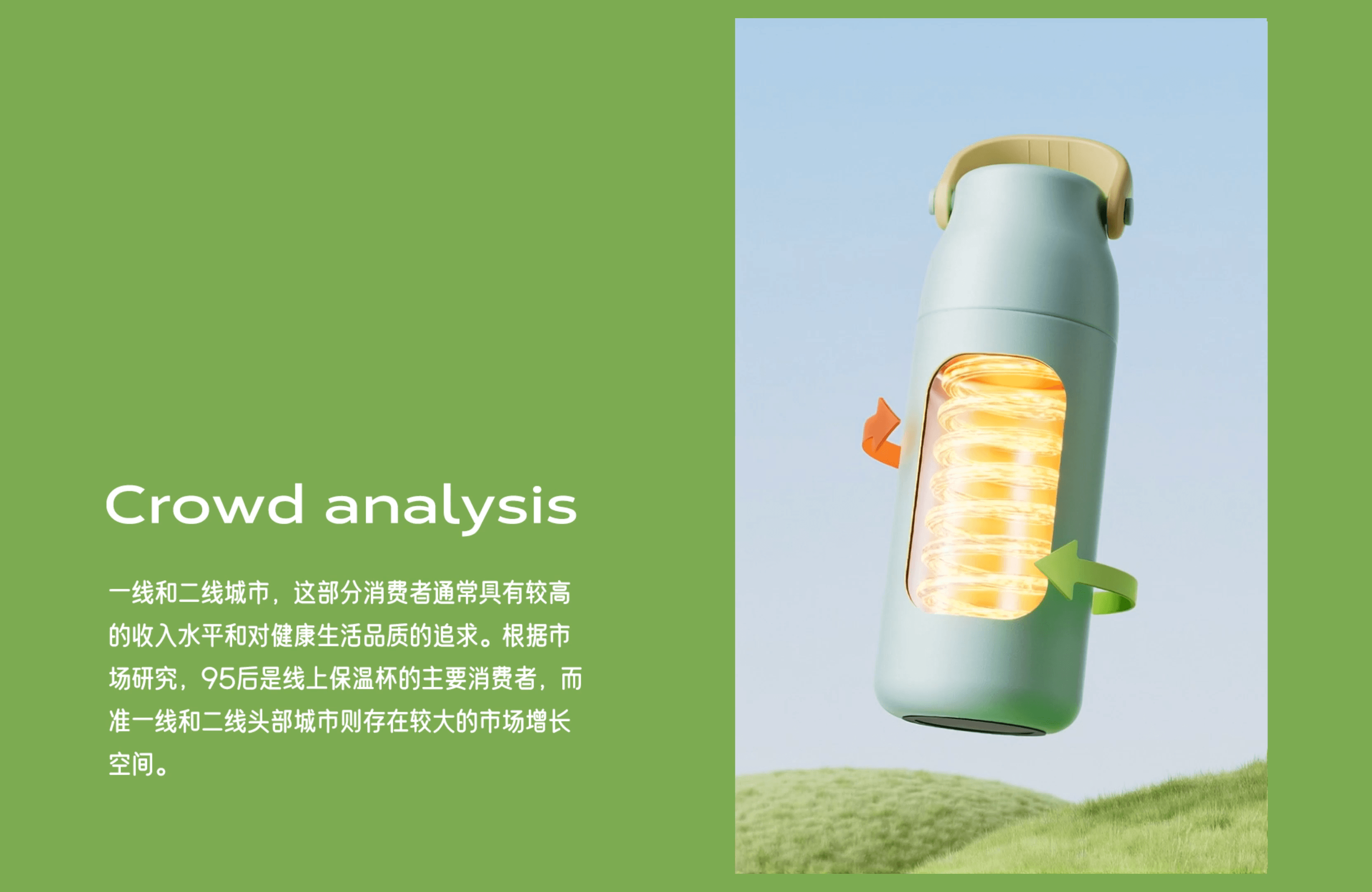 Crowd analysis

一线和二线城市，这部分消费者通常具有较高的收入水平和对健康生活品质的追求。根据市场研究，95后是线上保温杯的主要消费者，而准一线和二线头部城市则存在较大的市场增长空间。